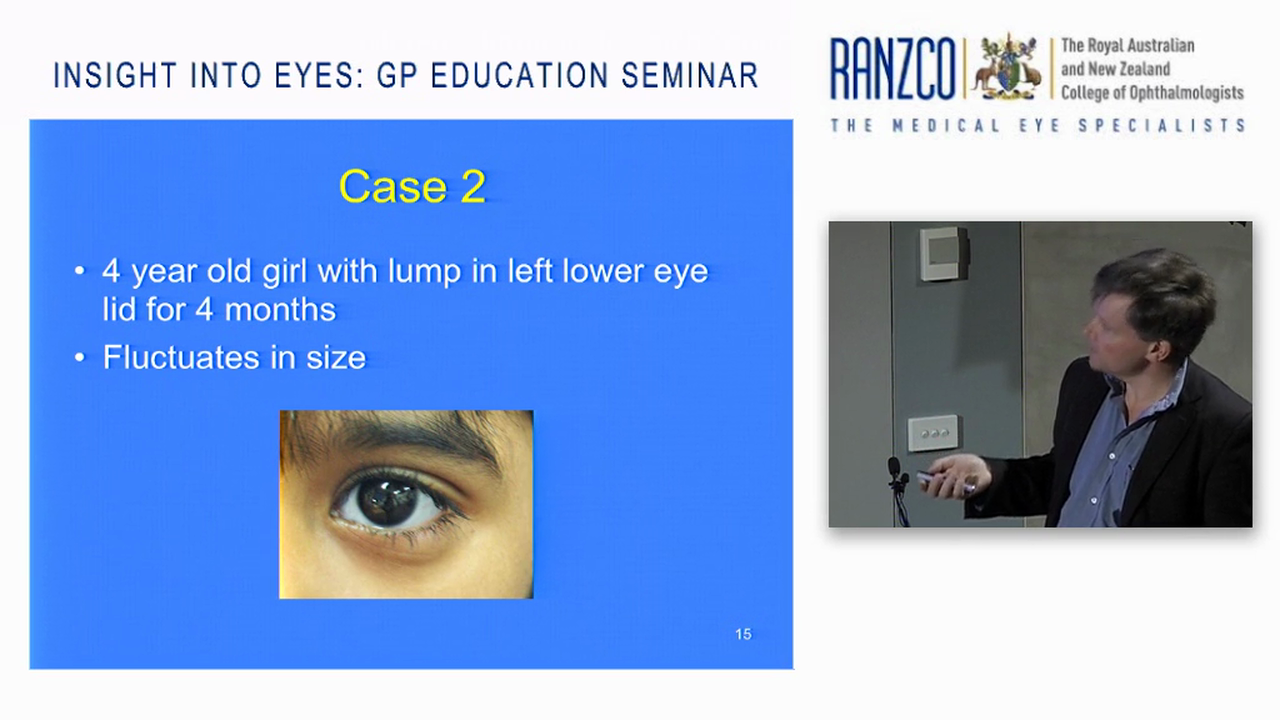 INSIGHT INTO EYES: GP EDUCATION SEMINAR

RANZCO The Royal Australian and New Zealand College of Ophthalmologists
THE MEDICAL EYE SPECIALISTS

Case 2

• 4 year old girl with lump in left lower eye lid for 4 months
• Fluctuates in size

15